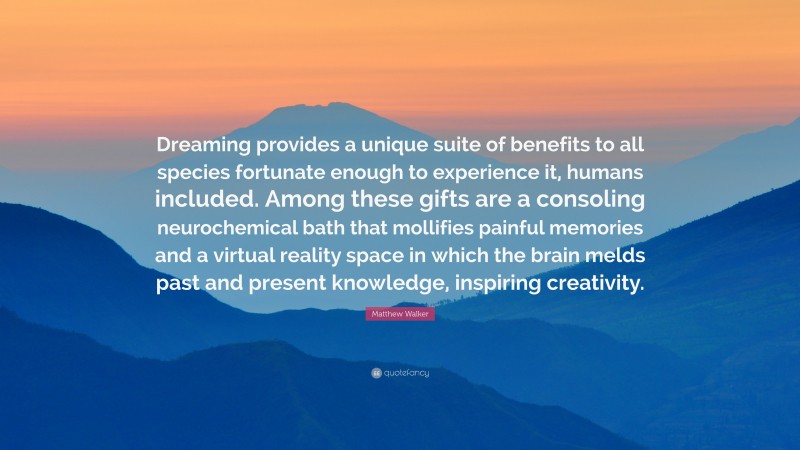 Dreaming provides a unique suite of benefits to all species fortunate enough to experience it, humans included. Among these gifts are a consoling neurochemical bath that mollifies painful memories and a virtual reality space in which the brain melds past and present knowledge, inspiring creativity.

Matthew Walker

quotefancy